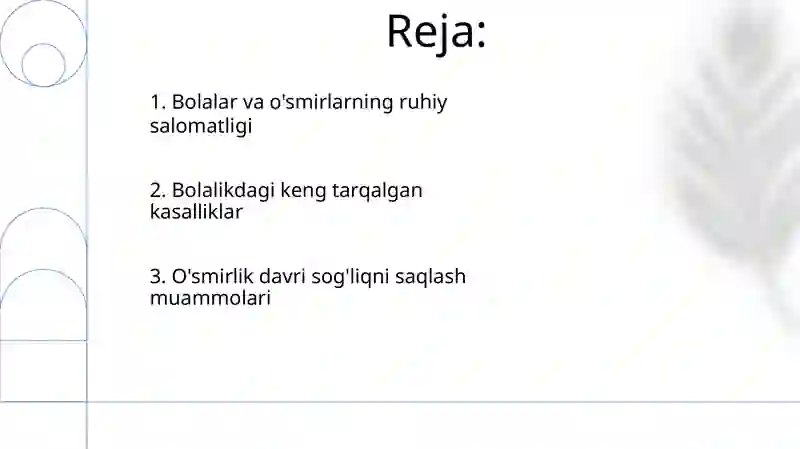 Reja:

1. Bolalar va o'smirlarning ruhiy salomatligi

2. Bolalikdagi keng tarqalgan kasalliklar

3. O'smirlik davri sog'liqni saqlash muammolari